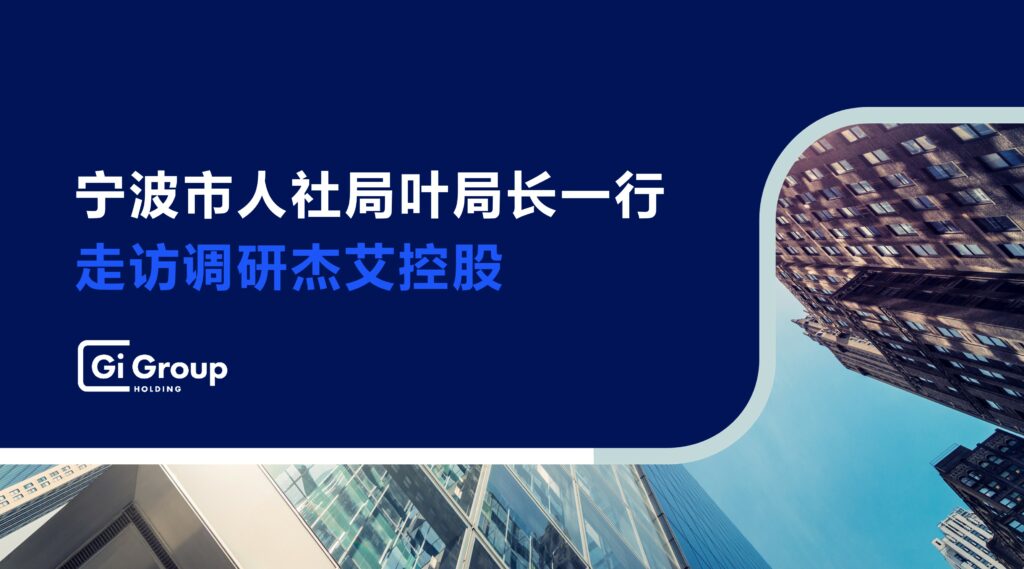 宁波市人社局叶局长一行
走访调研杰艾控股

Gi Group
HOLDING